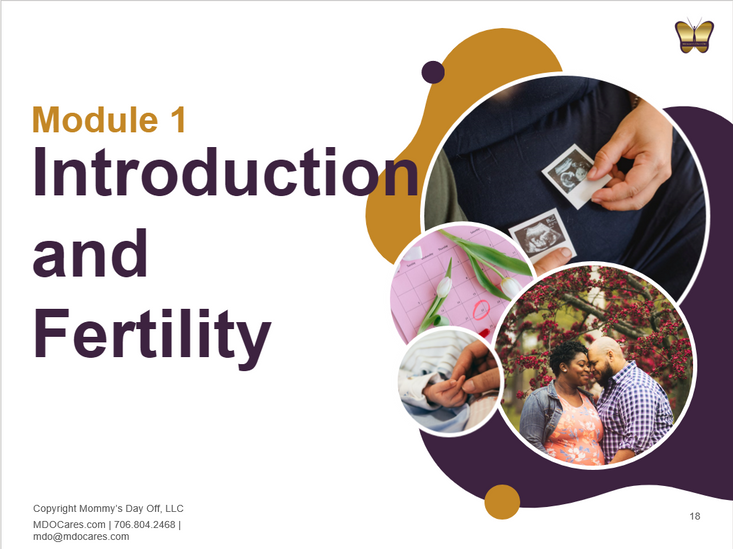 Module 1
Introduction and Fertility

Copyright Mommy's Day Off, LLC
MDOCares.com | 706.804.2468 | mdo@mdocares.com

18